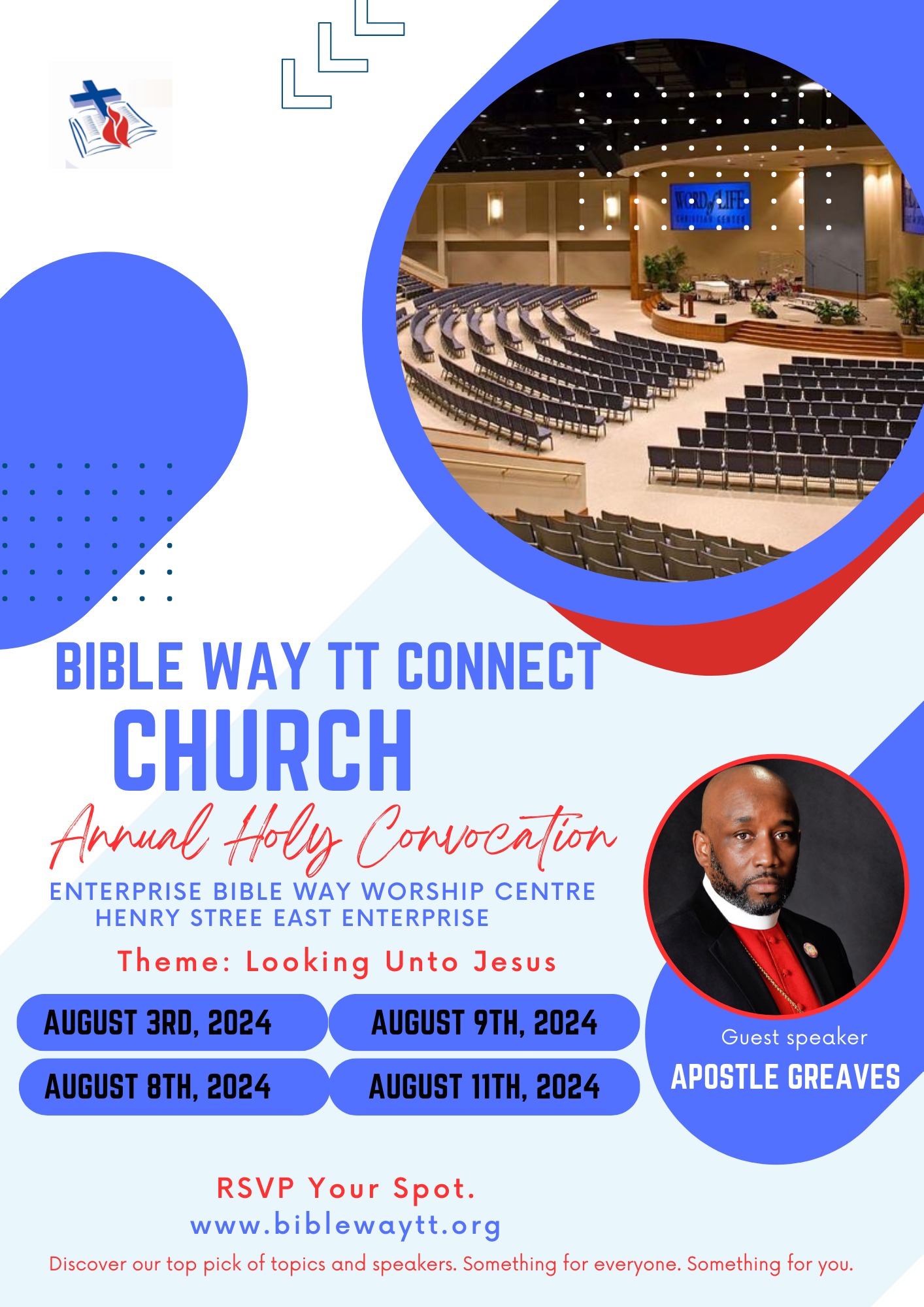 WORD of LIFE
CHRISTIAN CENTER

BIBLE WAY TT CONNECT
CHURCH

Annual Holy Convocation

ENTERPRISE BIBLE WAY WORSHIP CENTRE
HENRY STREE EAST ENTERPRISE

Theme: Looking Unto Jesus

AUGUST 3RD, 2024
AUGUST 9TH, 2024
AUGUST 8TH, 2024
AUGUST 11TH, 2024

Guest speaker
APOSTLE GREAVES

RSVP Your Spot.
www.biblewaytt.org

Discover our top pick of topics and speakers. Something for everyone. Something for you.